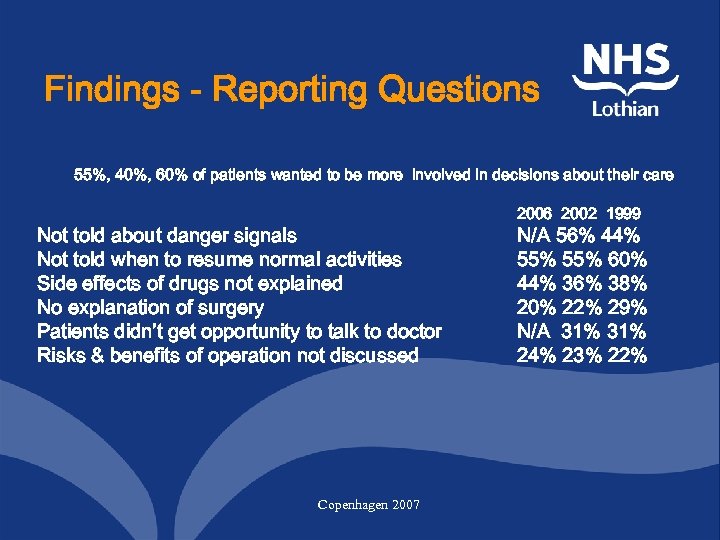 Findings - Reporting Questions

NHS
Lothian

55%, 40%, 60% of patients wanted to be more involved in decisions about their care

| | 2006 | 2002 | 1999 |
|---|---|---|---|
| Not told about danger signals | N/A | 56% | 44% |
| Not told when to resume normal activities | 55% | 55% | 60% |
| Side effects of drugs not explained | 44% | 36% | 38% |
| No explanation of surgery | 20% | 22% | 29% |
| Patients didn't get opportunity to talk to doctor | N/A | 31% | 31% |
| Risks & benefits of operation not discussed | 24% | 23% | 22% |

Copenhagen 2007